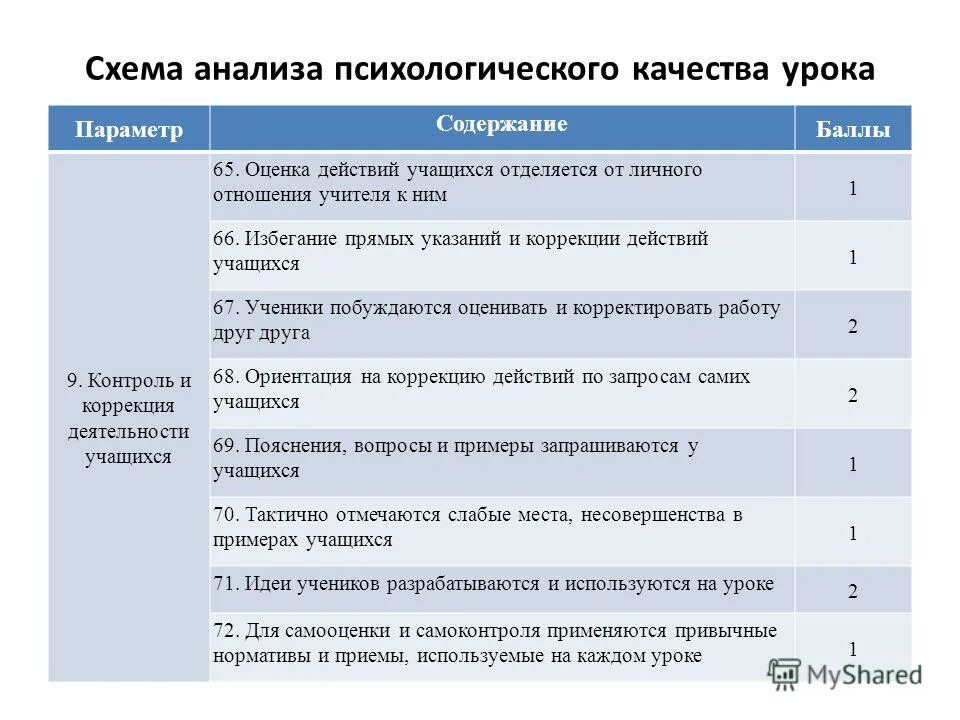 Схема анализа психологического качества урока

| Параметр | Содержание | Баллы |
|---|---|---|
| 9. Контроль и коррекция деятельности учащихся | 65. Оценка действий учащихся отделяется от личного отношения учителя к ним | 1 |
| | 66. Избегание прямых указаний и коррекции действий учащихся | 1 |
| | 67. Ученики побуждаются оценивать и корректировать работу друг друга | 2 |
| | 68. Ориентация на коррекцию действий по запросам самих учащихся | 2 |
| | 69. Пояснения, вопросы и примеры запрашиваются у учащихся | 1 |
| | 70. Тактично отмечаются слабые места, несовершенства в примерах учащихся | 1 |
| | 71. Идеи учеников разрабатываются и используются на уроке | 2 |
| | 72. Для самооценки и самоконтроля применяются привычные нормативы и приемы, используемые на каждом уроке | 1 |

MyShared